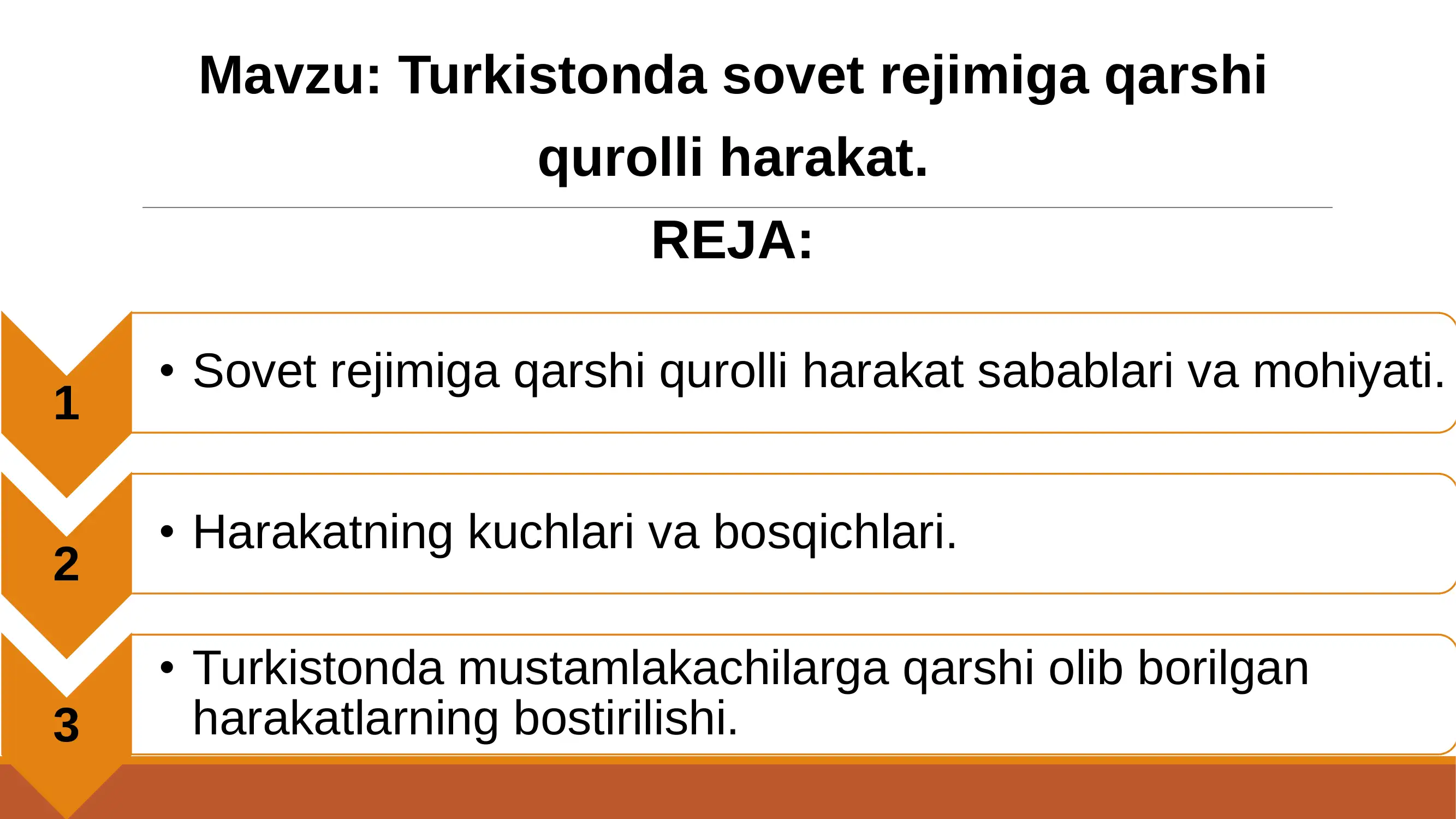 Mavzu: Turkistonda sovet rejimiga qarshi qurolli harakat.

REJA:

1
• Sovet rejimiga qarshi qurolli harakat sabablari va mohiyati.

2
• Harakatning kuchlari va bosqichlari.

3
• Turkistonda mustamlakachilarga qarshi olib borilgan harakatlarning bostirilishi.